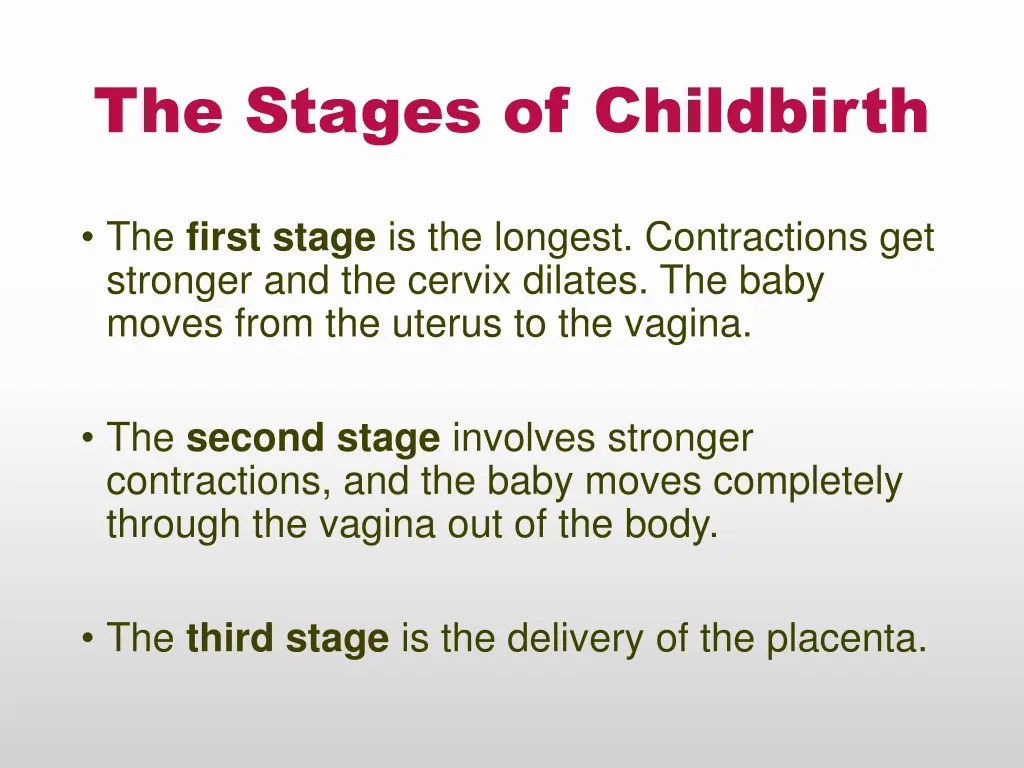 The Stages of Childbirth

• The first stage is the longest. Contractions get stronger and the cervix dilates. The baby moves from the uterus to the vagina.

• The second stage involves stronger contractions, and the baby moves completely through the vagina out of the body.

• The third stage is the delivery of the placenta.